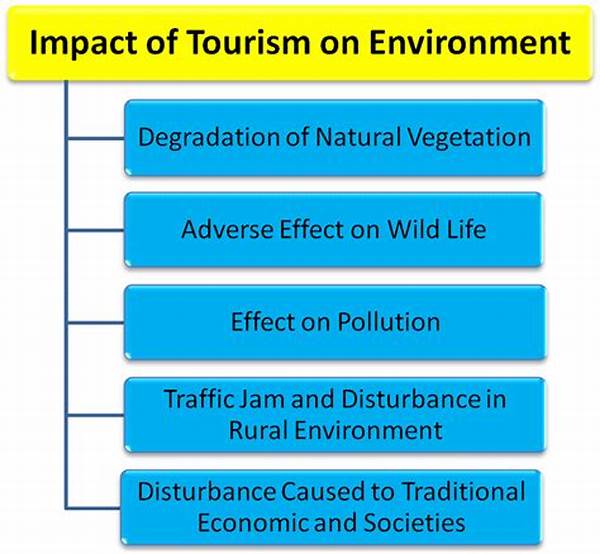 Impact of Tourism on Environment

Degradation of Natural Vegetation

Adverse Effect on Wild Life

Effect on Pollution

Traffic Jam and Disturbance in Rural Environment

Disturbance Caused to Traditional Economic and Societies